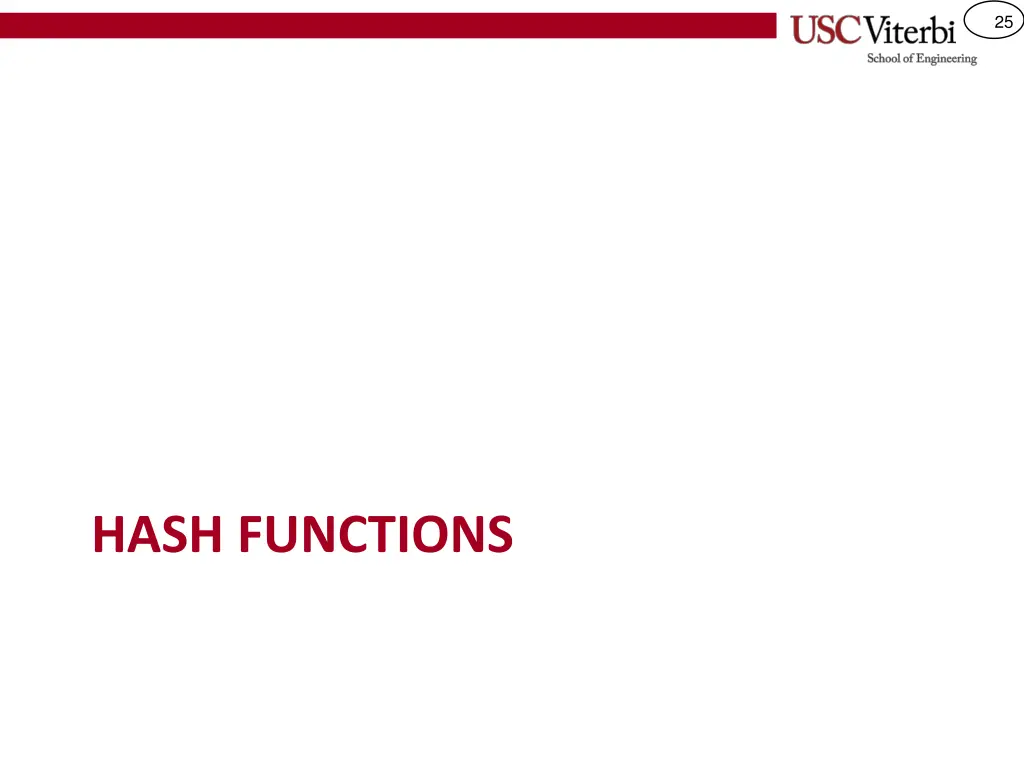 USC Viterbi
School of Engineering

25

HASH FUNCTIONS